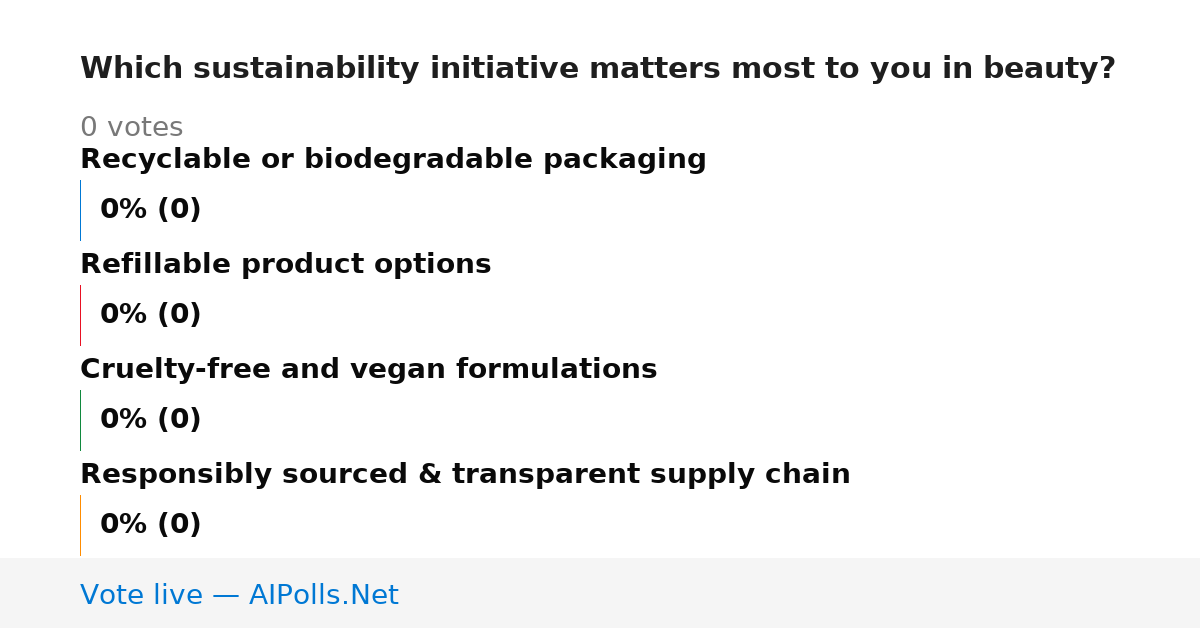 Which sustainability initiative matters most to you in beauty?

0 votes

Recyclable or biodegradable packaging

0% (0)

Refillable product options

0% (0)

Cruelty-free and vegan formulations

0% (0)

Responsibly sourced & transparent supply chain

0% (0)

Vote live — AIPolls.Net